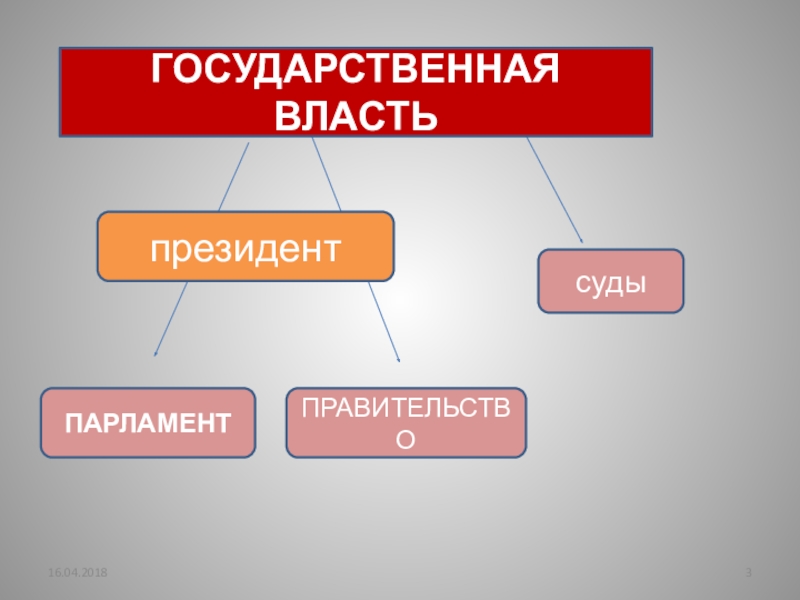 ГОСУДАРСТВЕННАЯ ВЛАСТЬ

президент

суды

ПАРЛАМЕНТ

ПРАВИТЕЛЬСТВО

16.04.2018

3